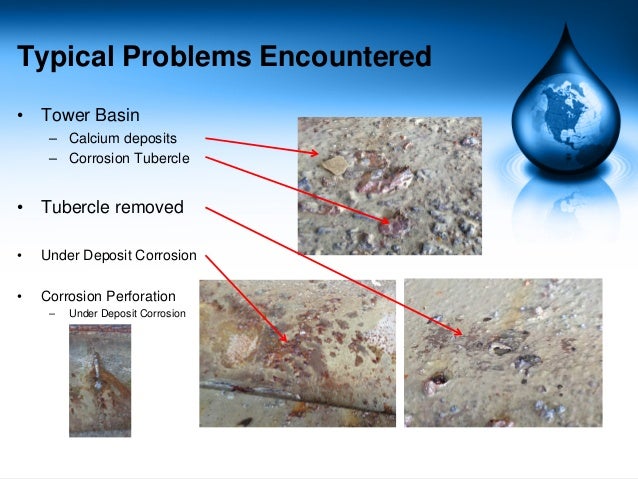 Typical Problems Encountered

• Tower Basin
– Calcium deposits
– Corrosion Tubercle

• Tubercle removed

• Under Deposit Corrosion

• Corrosion Perforation
– Under Deposit Corrosion